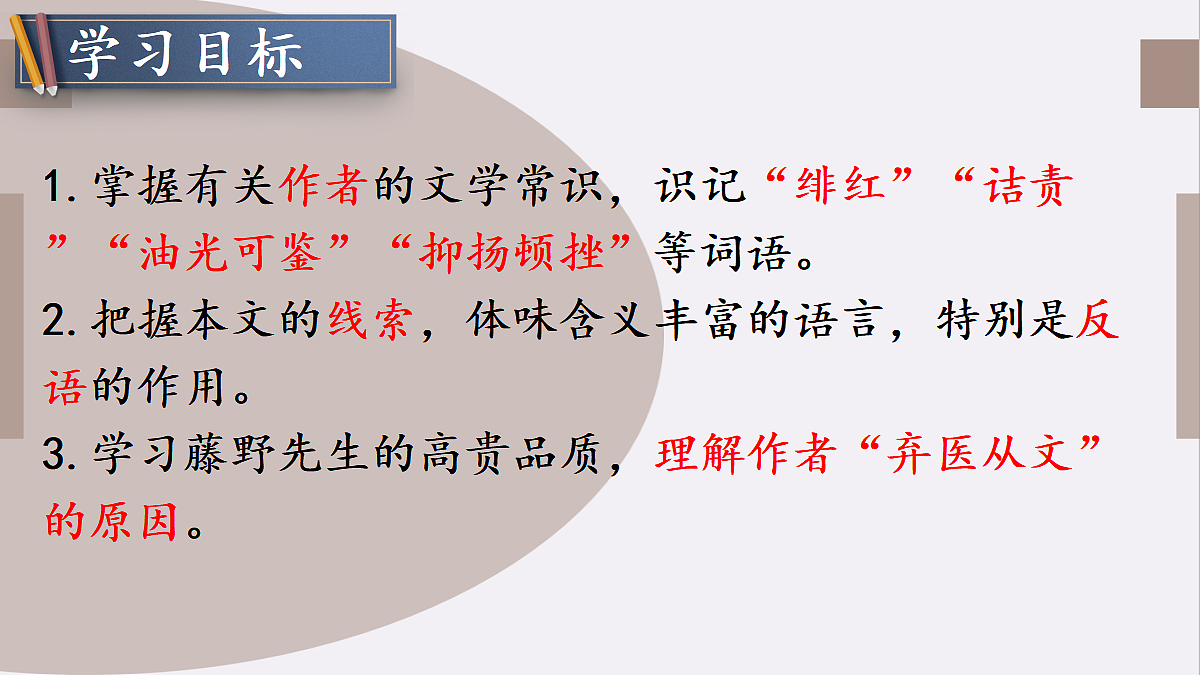 学习目标

1. 掌握有关作者的文学常识，识记“绯红”“诘责”“油光可鉴”“抑扬顿挫”等词语。

2. 把握本文的线索，体味含义丰富的语言，特别是反语的作用。

3. 学习藤野先生的高贵品质，理解作者“弃医从文”的原因。